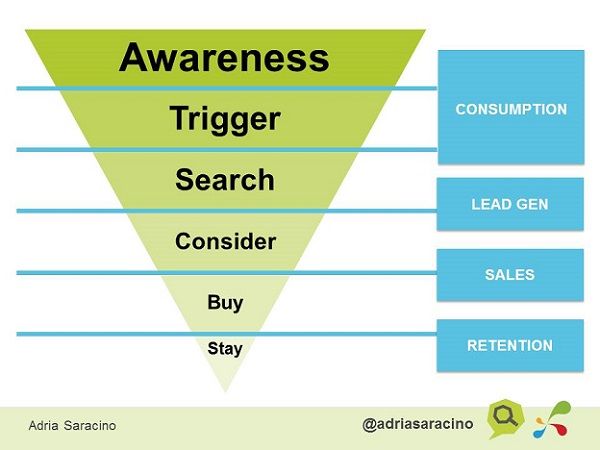 Awareness

Trigger

Search

Consider

Buy

Stay

CONSUMPTION

LEAD GEN

SALES

RETENTION

Adria Saracino

@adriasaracino